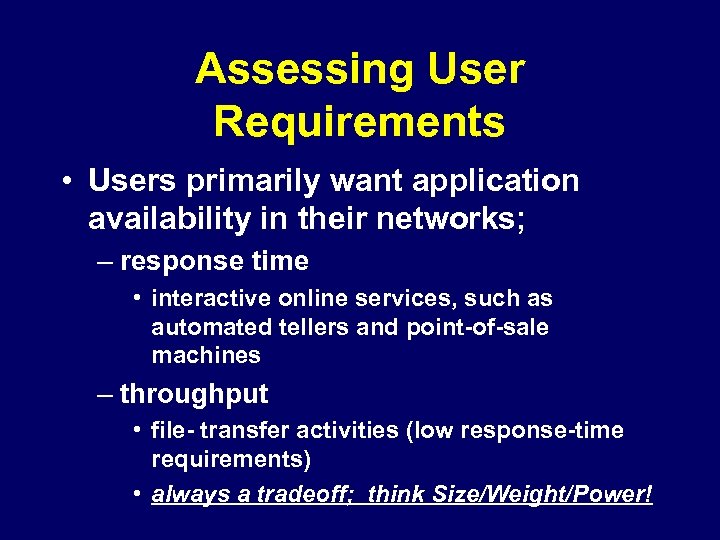 Assessing User Requirements

• Users primarily want application availability in their networks;

– response time

• interactive online services, such as automated tellers and point-of-sale machines

– throughput

• file- transfer activities (low response-time requirements)

• always a tradeoff; think Size/Weight/Power!